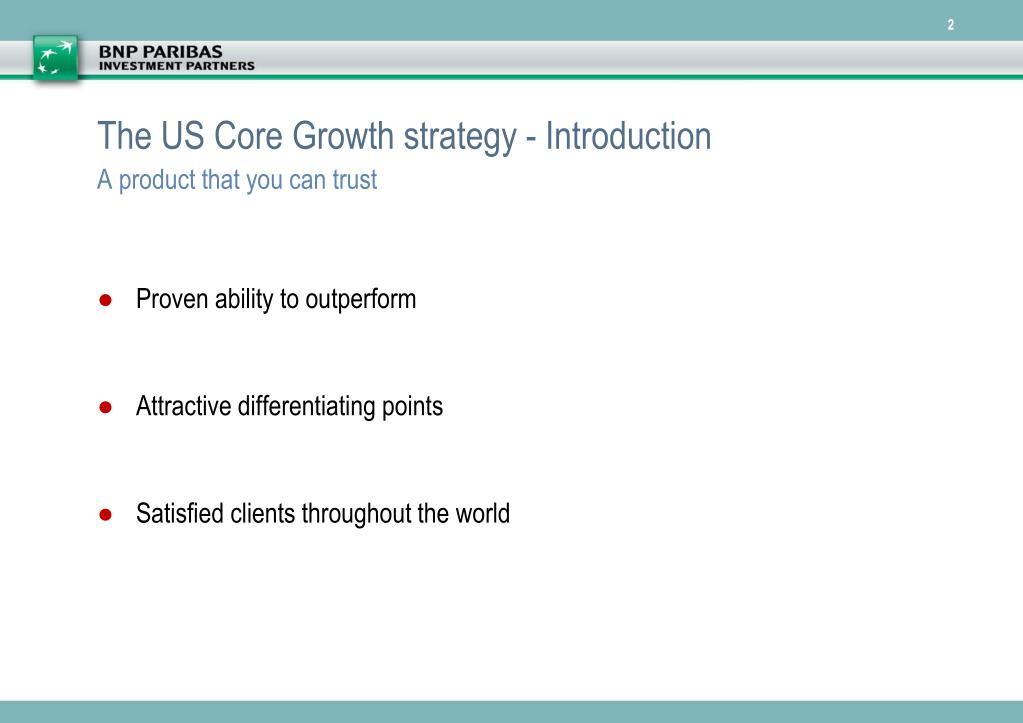 2

BNP PARIBAS
INVESTMENT PARTNERS

The US Core Growth strategy - Introduction
A product that you can trust

● Proven ability to outperform

● Attractive differentiating points

● Satisfied clients throughout the world